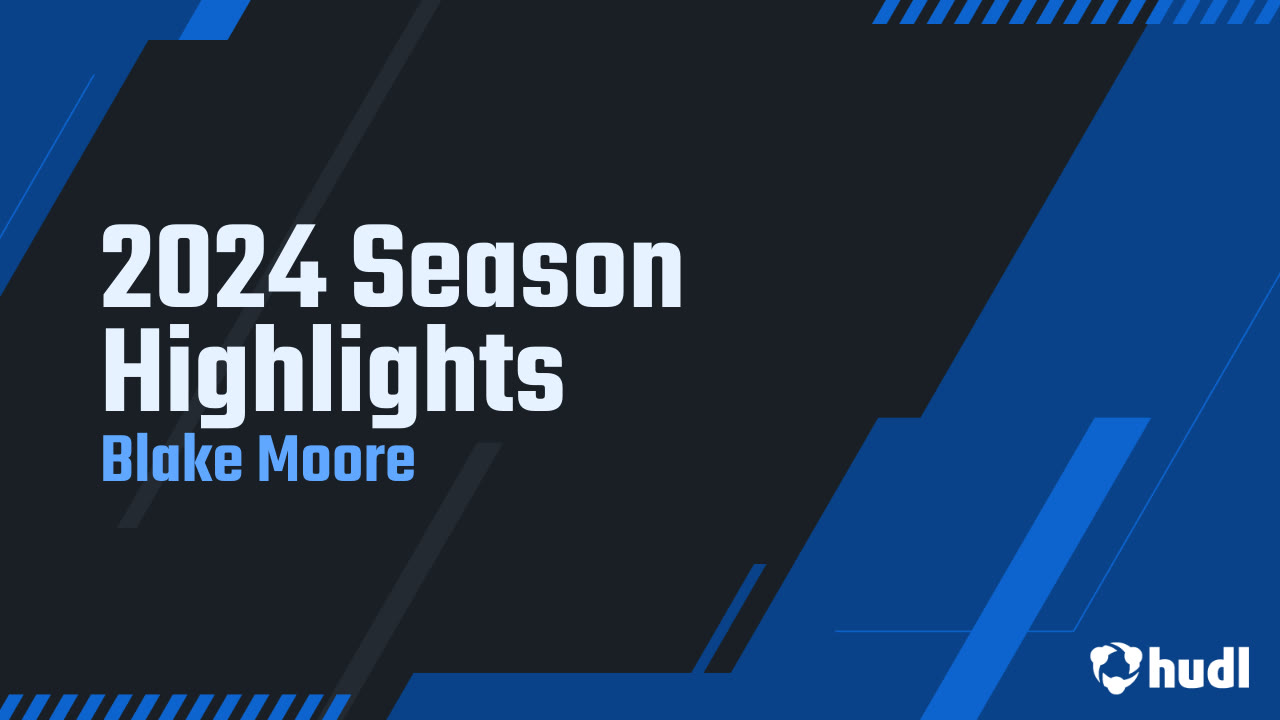 2024 Season Highlights
Blake Moore

hudl